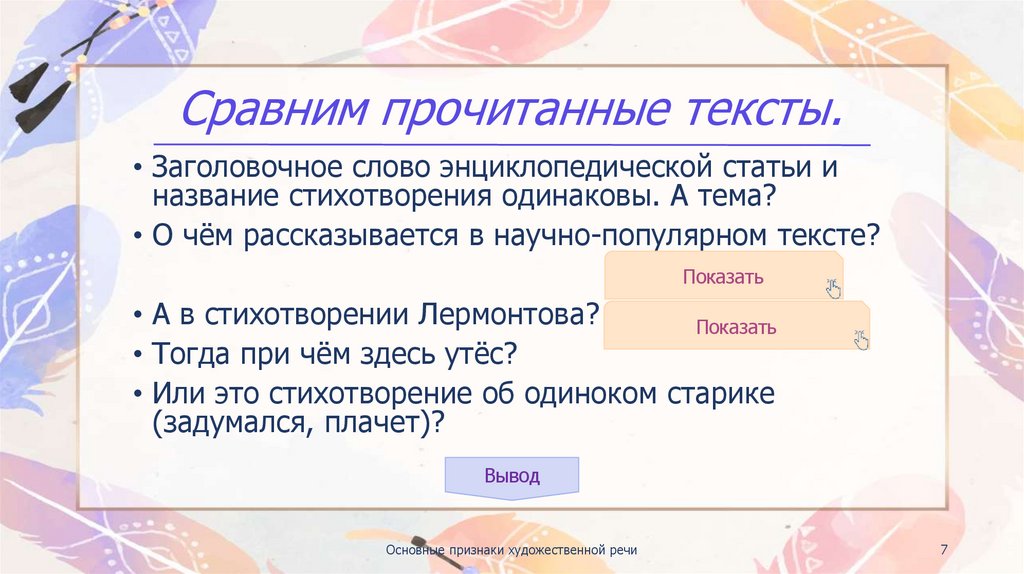 Сравним прочитанные тексты.

• Заголовочное слово энциклопедической статьи и название стихотворения одинаковы. А тема?

• О чём рассказывается в научно-популярном тексте?

Показать

• А в стихотворении Лермонтова?

Показать

• Тогда при чём здесь утёс?

• Или это стихотворение об одиноком старике (задумался, плачет)?

Вывод

Основные признаки художественной речи

7